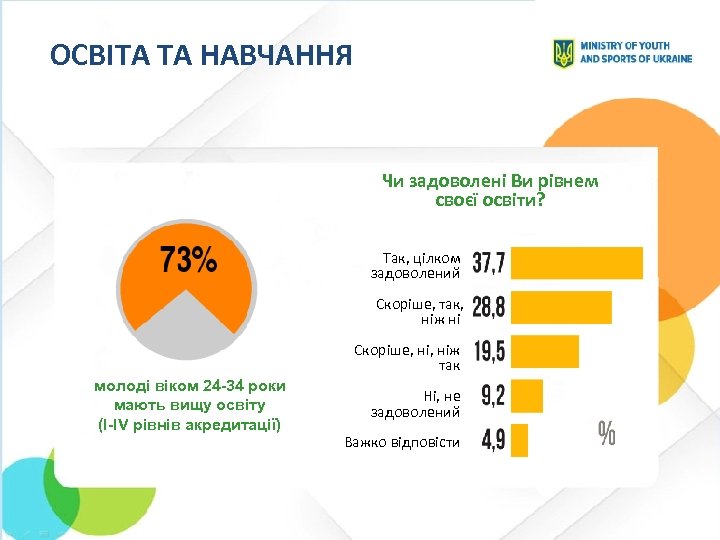 ОСВІТА ТА НАВЧАННЯ

MINISTRY OF YOUTH AND SPORTS OF UKRAINE

73%

молоді віком 24-34 роки мають вищу освіту (I-IV рівнів акредитації)

Чи задоволені Ви рівнем своєї освіти?

Так, цілком задоволений 37,7

Скоріше, так, ніж ні 28,8

Скоріше, ні, ніж так 19,5

Ні, не задоволений 9,2

Важко відповісти 4,9

%